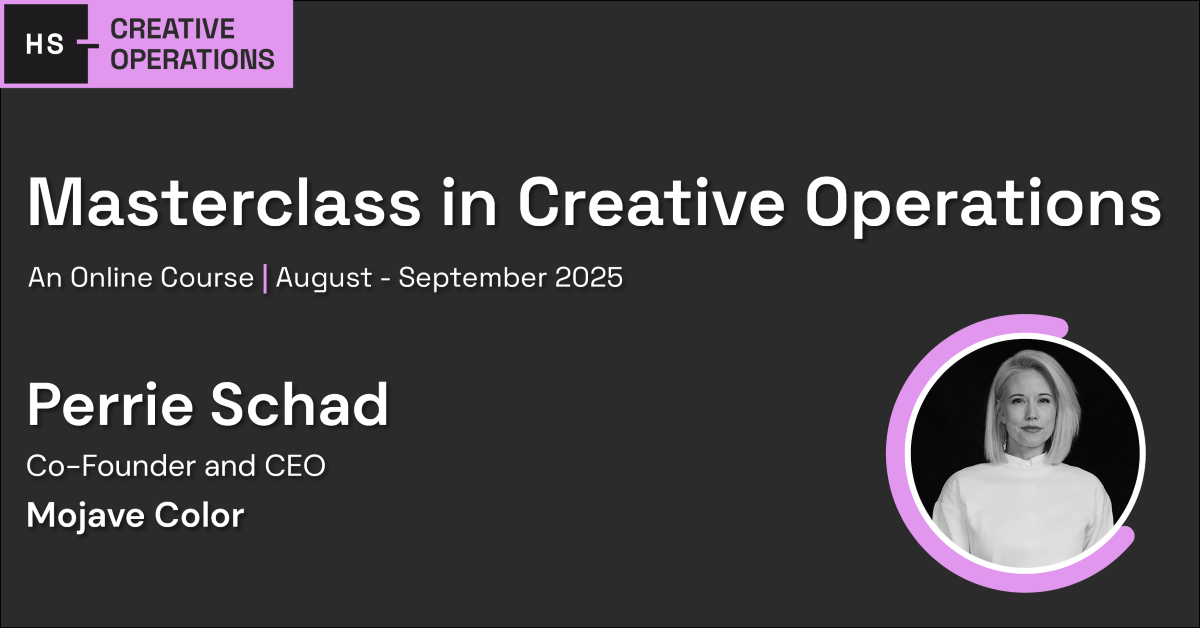 HS CREATIVE OPERATIONS

Masterclass in Creative Operations

An Online Course | August - September 2025

Perrie Schad

Co-Founder and CEO

Mojave Color